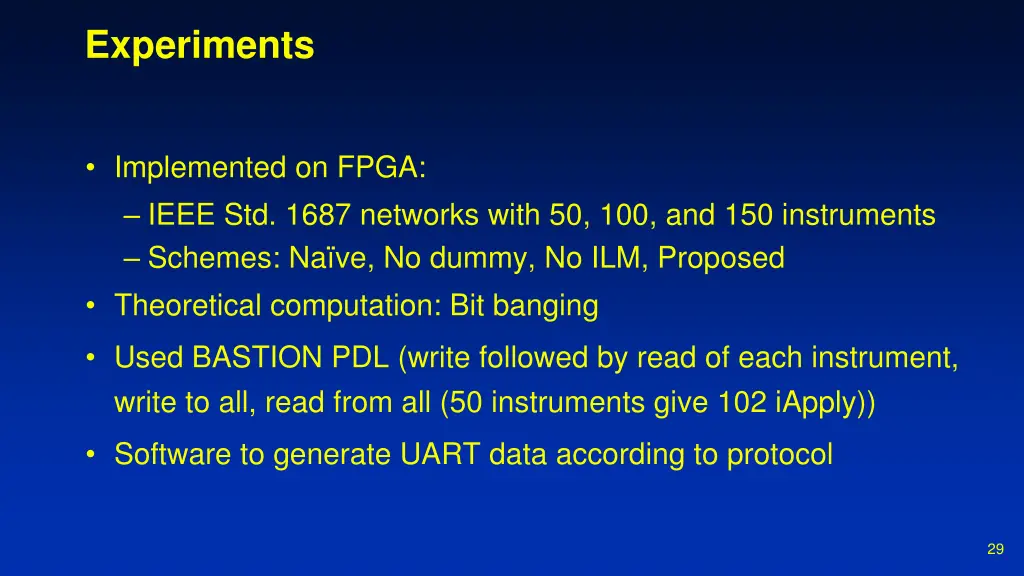 Experiments

• Implemented on FPGA:
– IEEE Std. 1687 networks with 50, 100, and 150 instruments
– Schemes: Naïve, No dummy, No ILM, Proposed
• Theoretical computation: Bit banging
• Used BASTION PDL (write followed by read of each instrument, write to all, read from all (50 instruments give 102 iApply))
• Software to generate UART data according to protocol

29